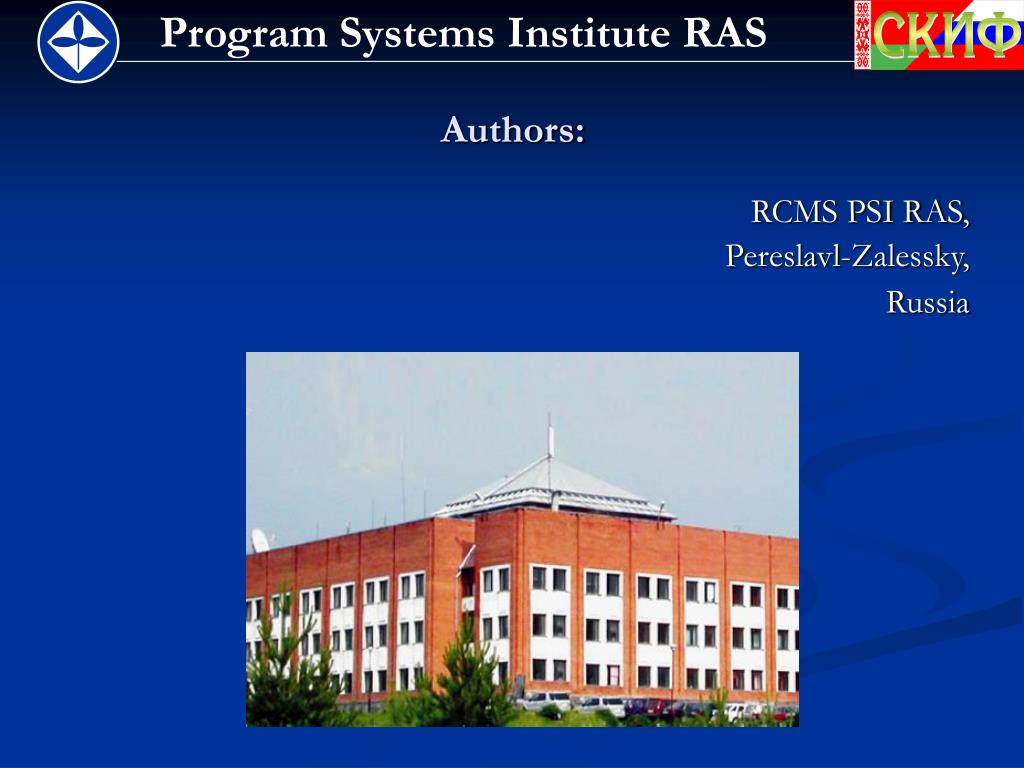 Program Systems Institute RAS

СКИФ

Authors:

RCMS PSI RAS,
Pereslavl-Zalessky,
Russia